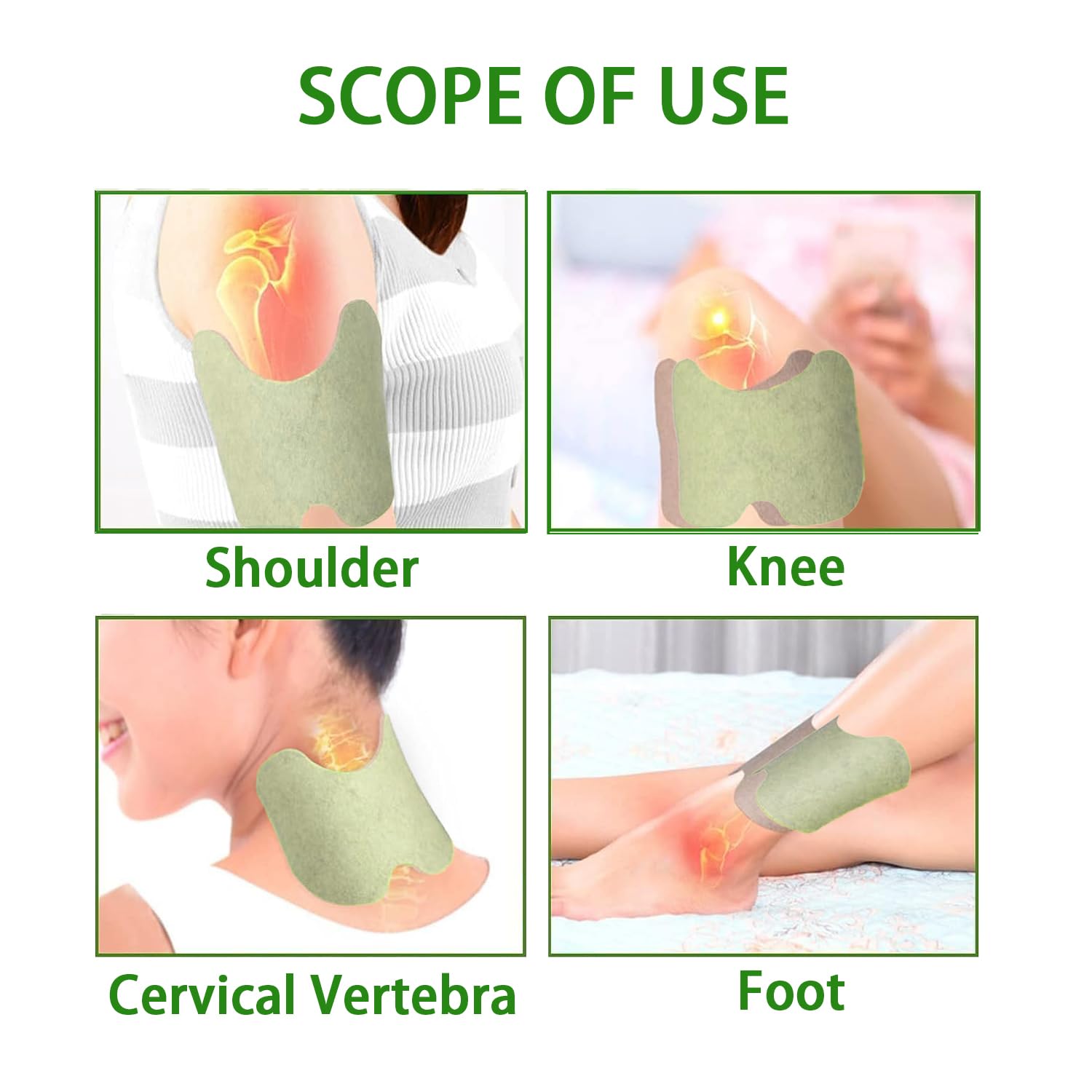 SCOPE OF USE

Shoulder

Knee

Cervical Vertebra

Foot